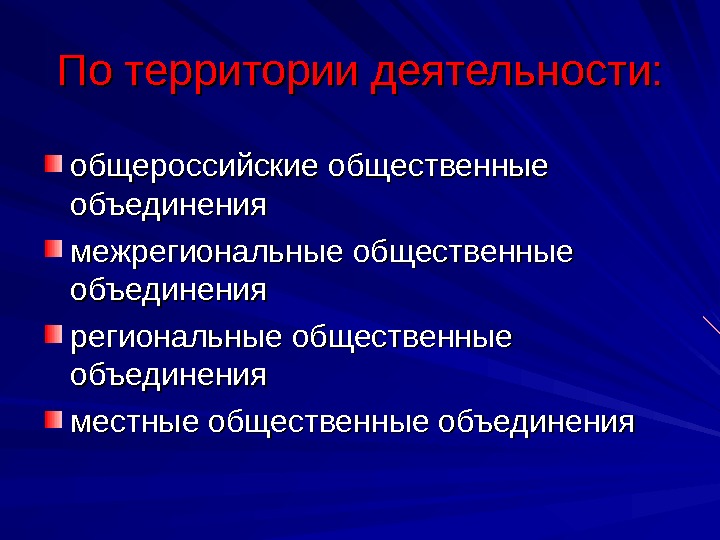 По территории деятельности:

общероссийские общественные объединения

межрегиональные общественные объединения

региональные общественные объединения

местные общественные объединения